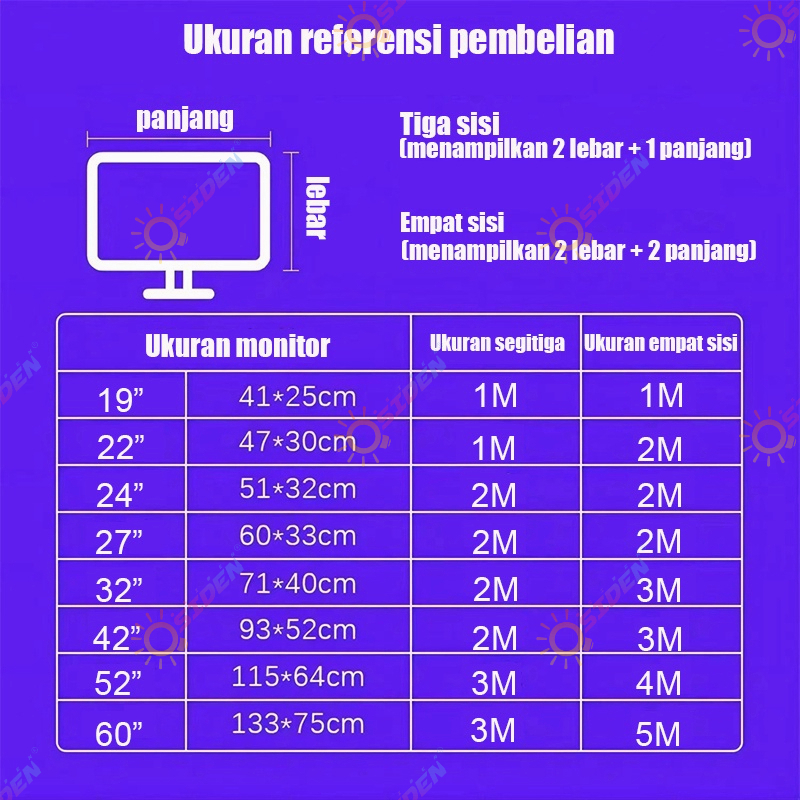 Ukuran referensi pembelian

panjang

lebar

Tiga sisi
(menampilkan 2 lebar + 1 panjang)

Empat sisi
(menampilkan 2 lebar + 2 panjang)

| Ukuran monitor | | Ukuran segitiga | Ukuran empat sisi |
|---|---|---|---|
| 19” | 41*25cm | 1M | 1M |
| 22” | 47*30cm | 1M | 2M |
| 24” | 51*32cm | 2M | 2M |
| 27” | 60*33cm | 2M | 2M |
| 32” | 71*40cm | 2M | 3M |
| 42” | 93*52cm | 2M | 3M |
| 52” | 115*64cm | 3M | 4M |
| 60” | 133*75cm | 3M | 5M |

SIDEN